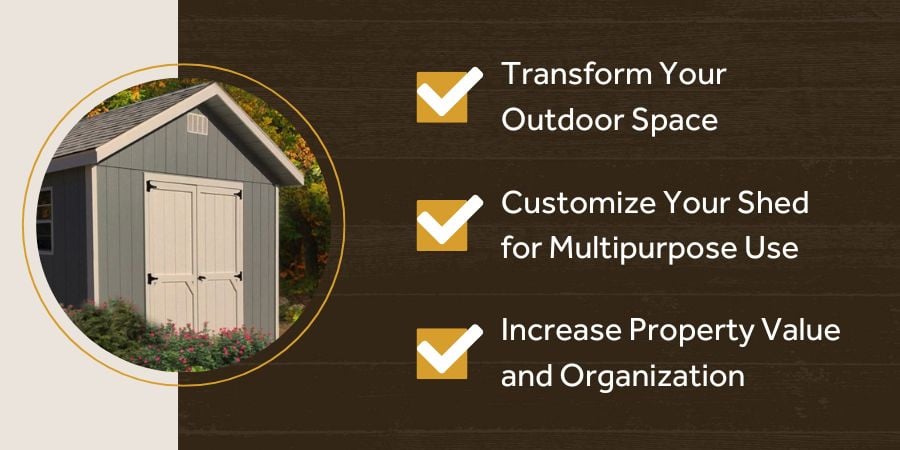 Transform Your Outdoor Space

Customize Your Shed for Multipurpose Use

Increase Property Value and Organization